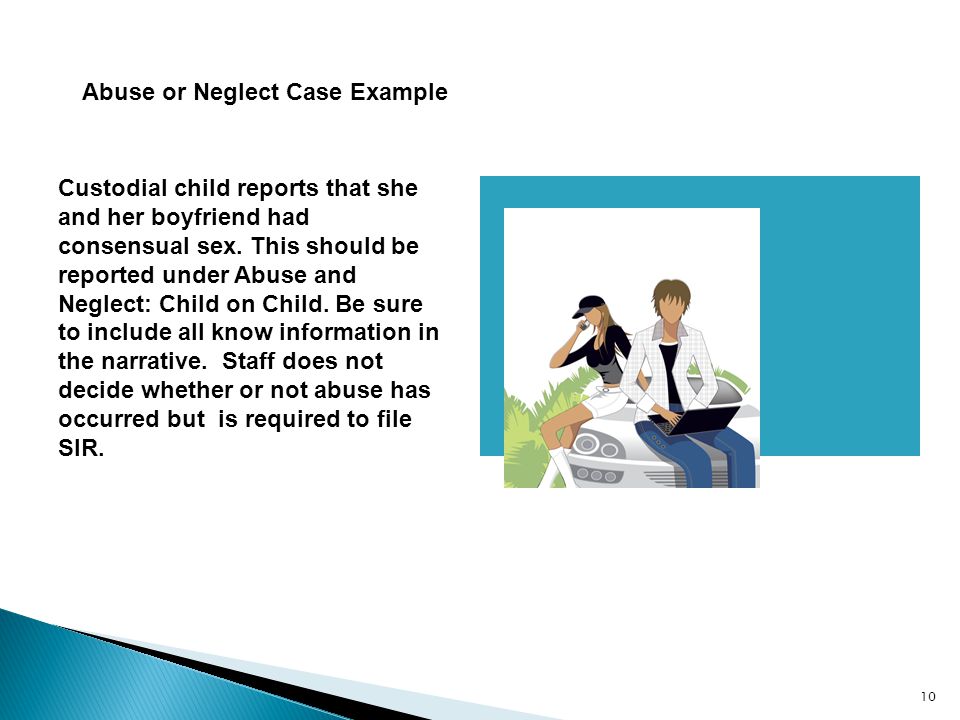 Abuse or Neglect Case Example

Custodial child reports that she and her boyfriend had consensual sex. This should be reported under Abuse and Neglect: Child on Child. Be sure to include all know information in the narrative.  Staff does not decide whether or not abuse has occurred but  is required to file SIR.

10